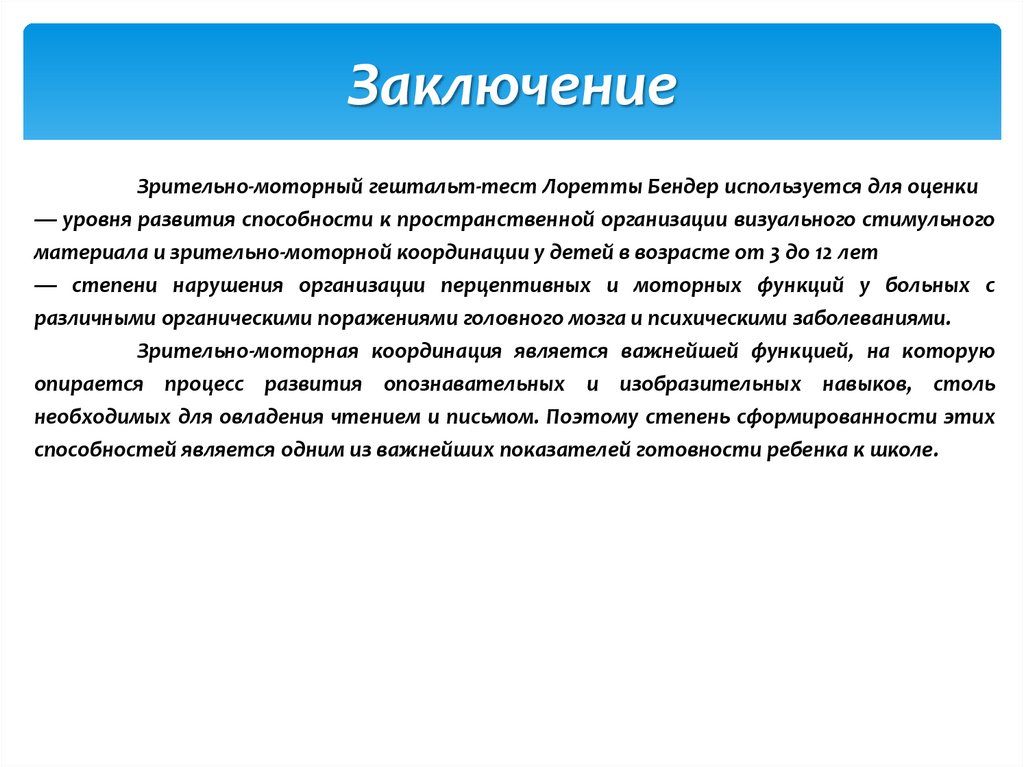 Заключение

Зрительно-моторный гештальт-тест Лоретты Бендер используется для оценки
— уровня развития способности к пространственной организации визуального стимульного материала и зрительно-моторной координации у детей в возрасте от 3 до 12 лет
— степени нарушения организации перцептивных и моторных функций у больных с различными органическими поражениями головного мозга и психическими заболеваниями.

Зрительно-моторная координация является важнейшей функцией, на которую опирается процесс развития опознавательных и изобразительных навыков, столь необходимых для овладения чтением и письмом. Поэтому степень сформированности этих способностей является одним из важнейших показателей готовности ребенка к школе.